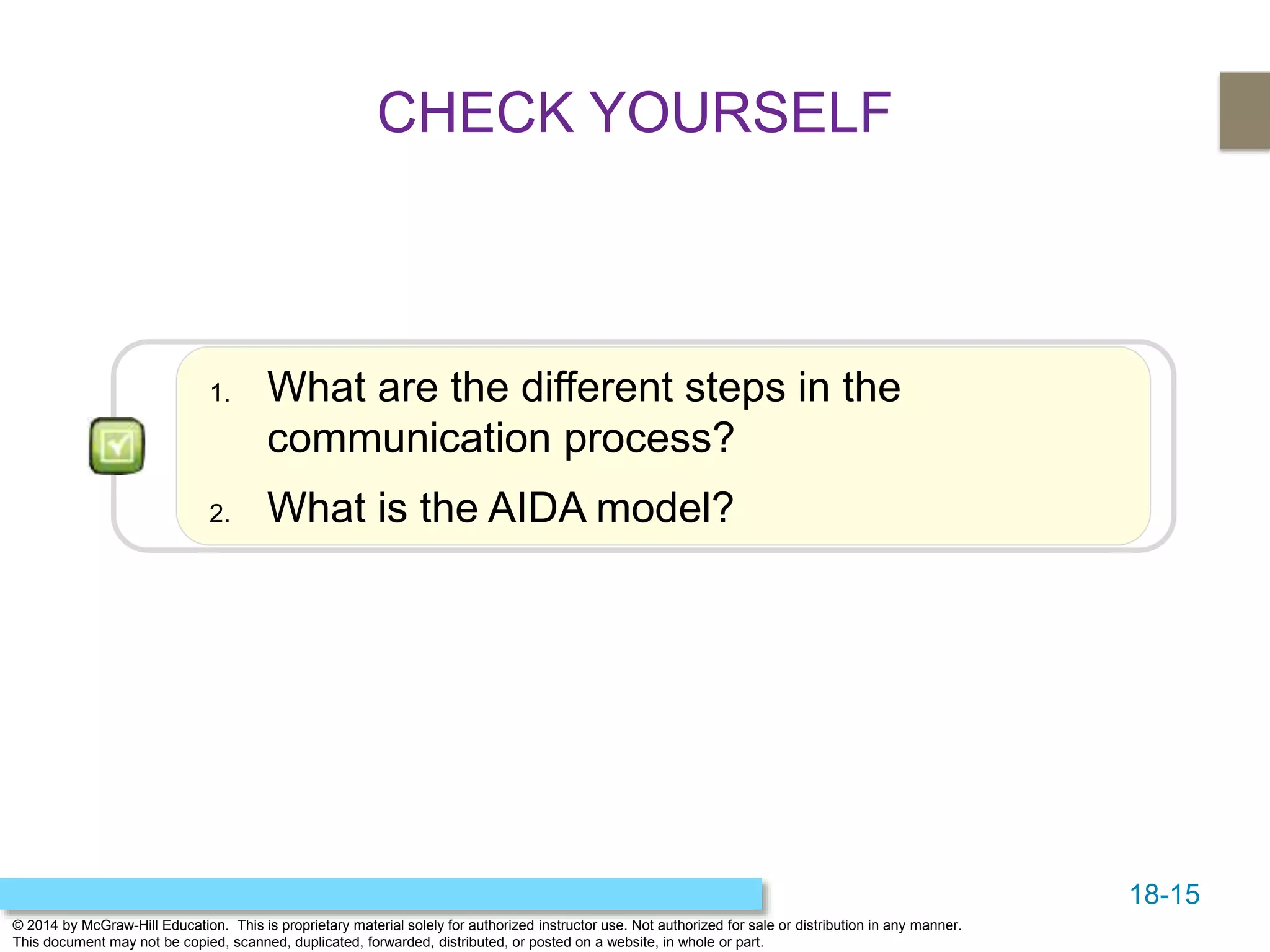 CHECK YOURSELF

1. What are the different steps in the communication process?

2. What is the AIDA model?

18-15

© 2014 by McGraw-Hill Education. This is proprietary material solely for authorized instructor use. Not authorized for sale or distribution in any manner. This document may not be copied, scanned, duplicated, forwarded, distributed, or posted on a website, in whole or part.